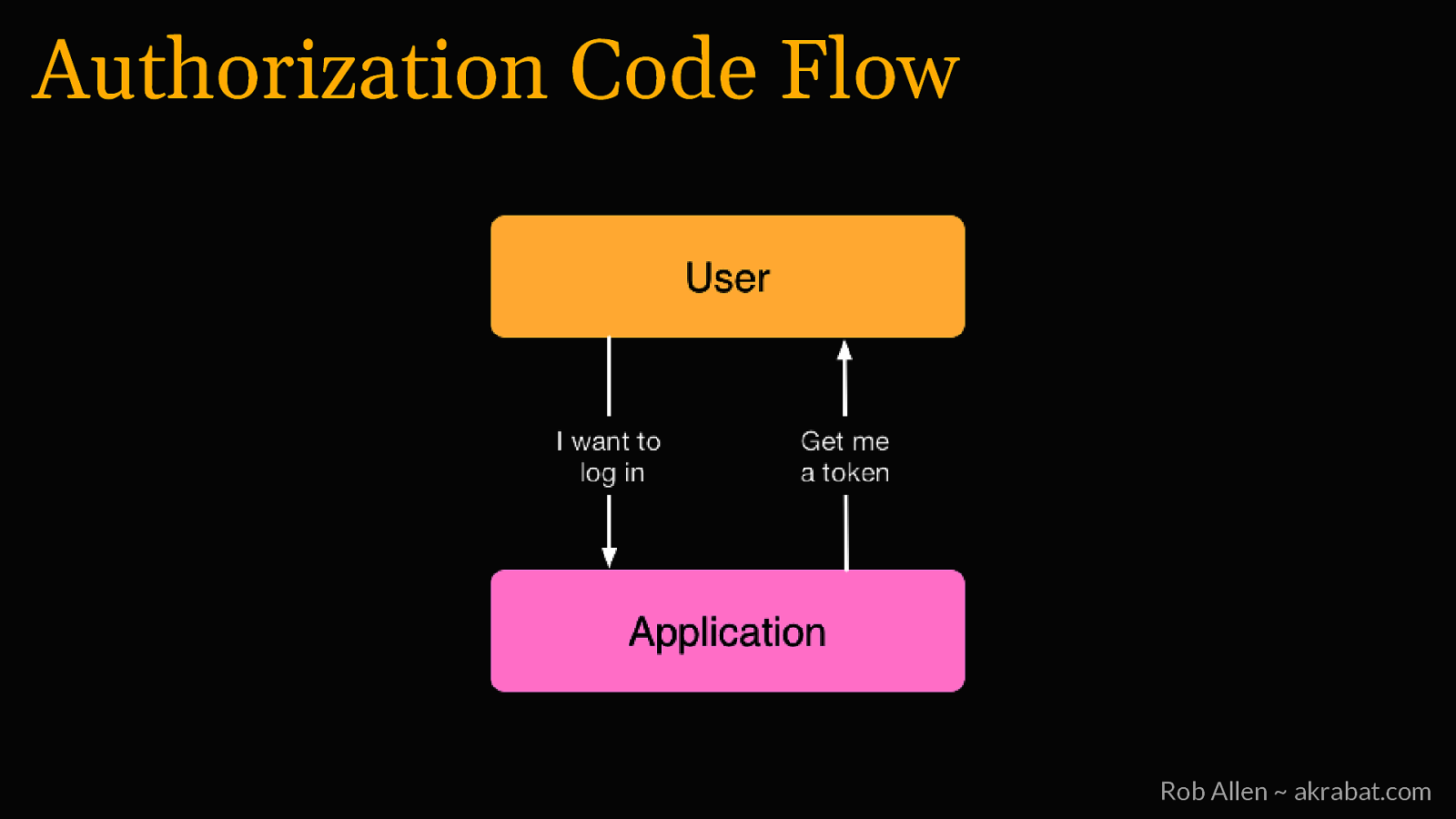 Authorization Code Flow

User

I want to log in

Get me a token

Application

Rob Allen ~ akrabat.com